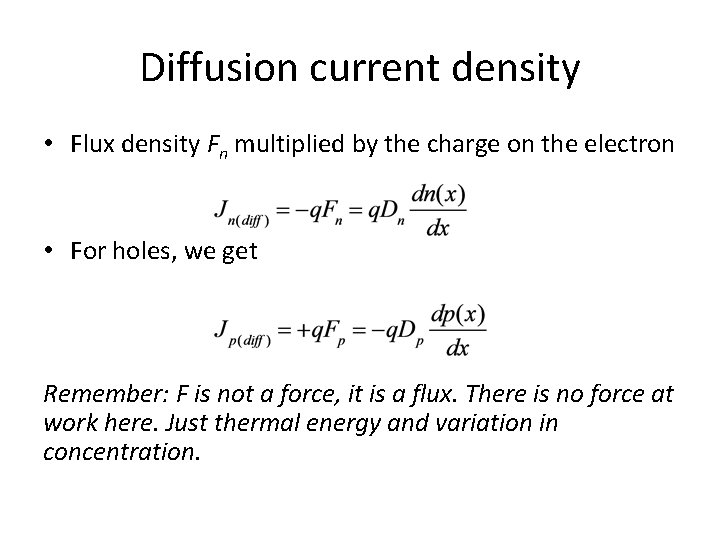 Diffusion current density

• Flux density $F_n$ multiplied by the charge on the electron

$J_{n(diff)} = -qF_n = qD_n \frac{dn(x)}{dx}$

• For holes, we get

$J_{p(diff)} = +qF_p = -qD_p \frac{dp(x)}{dx}$

Remember: F is not a force, it is a flux. There is no force at work here. Just thermal energy and variation in concentration.